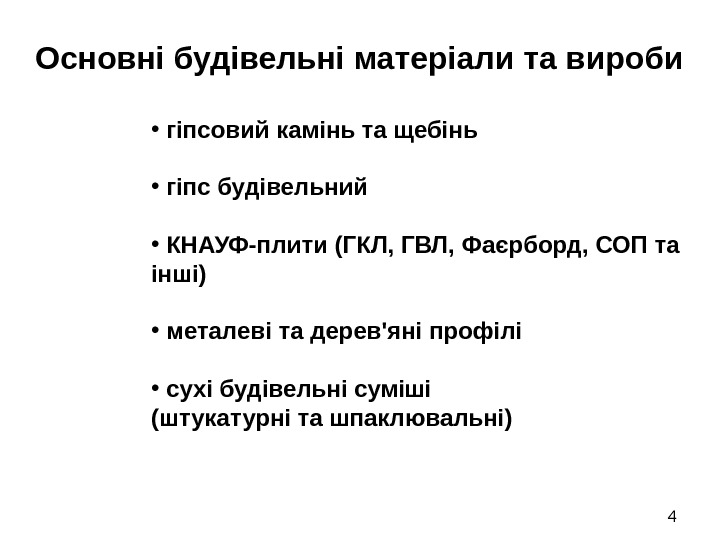 Основні будівельні матеріали та вироби

• гіпсовий камінь та щебінь

• гіпс будівельний

• КНАУФ-плити (ГКЛ, ГВЛ, Фаєрборд, СОП та інші)

• металеві та дерев'яні профілі

• сухі будівельні суміші (штукатурні та шпаклювальні)

4